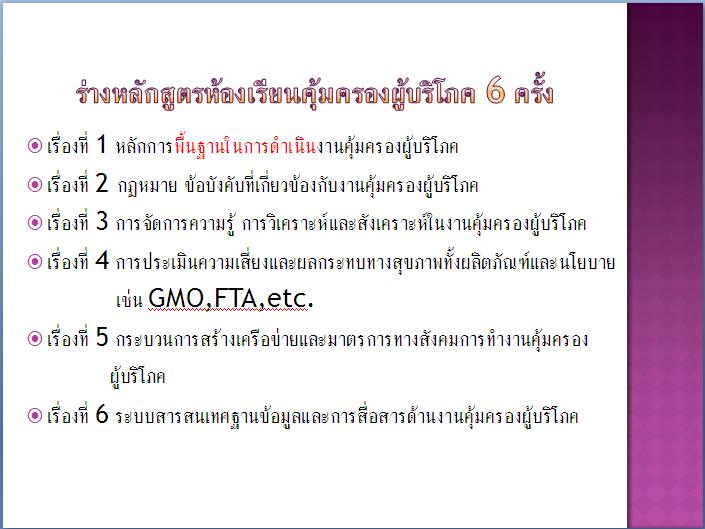 ร่างหลักสูตรห้องเรียนคุ้มครองผู้บริโภค 6 ครั้ง

เรื่องที่ 1 หลักการพื้นฐานในการดำเนินงานคุ้มครองผู้บริโภค

เรื่องที่ 2 กฎหมาย ข้อบังคับที่เกี่ยวข้องกับงานคุ้มครองผู้บริโภค

เรื่องที่ 3 การจัดการความรู้ การวิเคราะห์และสังเคราะห์ในงานคุ้มครองผู้บริโภค

เรื่องที่ 4 การประเมินความเสี่ยงและผลกระทบทางสุขภาพทั้งผลิตภัณฑ์และนโยบาย เช่น GMO,FTA,etc.

เรื่องที่ 5 กระบวนการสร้างเครือข่ายและมาตรการทางสังคมการทำงานคุ้มครองผู้บริโภค

เรื่องที่ 6 ระบบสารสนเทศฐานข้อมูลและการสื่อสารด้านงานคุ้มครองผู้บริโภค